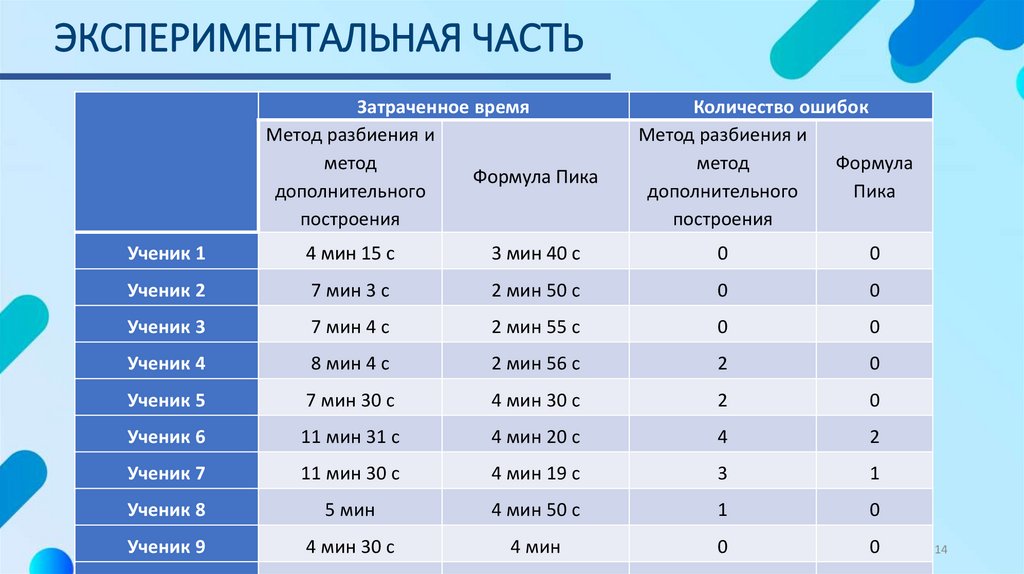 ЭКСПЕРИМЕНТАЛЬНАЯ ЧАСТЬ

| | Затраченное время | | Количество ошибок | |
|---|---|---|---|---|
| | Метод разбиения и метод дополнительного построения | Формула Пика | Метод разбиения и метод дополнительного построения | Формула Пика |
| Ученик 1 | 4 мин 15 с | 3 мин 40 с | 0 | 0 |
| Ученик 2 | 7 мин 3 с | 2 мин 50 с | 0 | 0 |
| Ученик 3 | 7 мин 4 с | 2 мин 55 с | 0 | 0 |
| Ученик 4 | 8 мин 4 с | 2 мин 56 с | 2 | 0 |
| Ученик 5 | 7 мин 30 с | 4 мин 30 с | 2 | 0 |
| Ученик 6 | 11 мин 31 с | 4 мин 20 с | 4 | 2 |
| Ученик 7 | 11 мин 30 с | 4 мин 19 с | 3 | 1 |
| Ученик 8 | 5 мин | 4 мин 50 с | 1 | 0 |
| Ученик 9 | 4 мин 30 с | 4 мин | 0 | 0 |

14